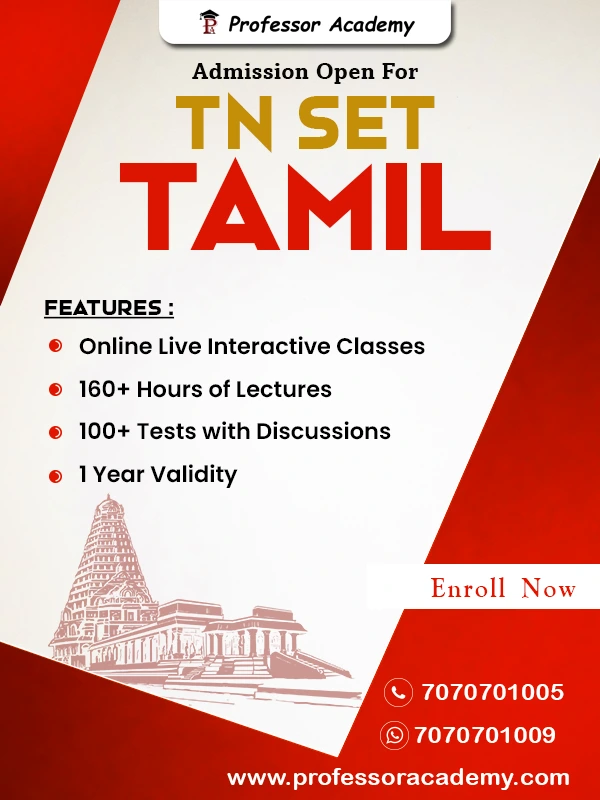 Professor Academy

Admission Open For

TN SET

TAMIL

FEATURES :

Online Live Interactive Classes

160+ Hours of Lectures

100+ Tests with Discussions

1 Year Validity

Enroll Now

7070701005

7070701009

www.professoracademy.com